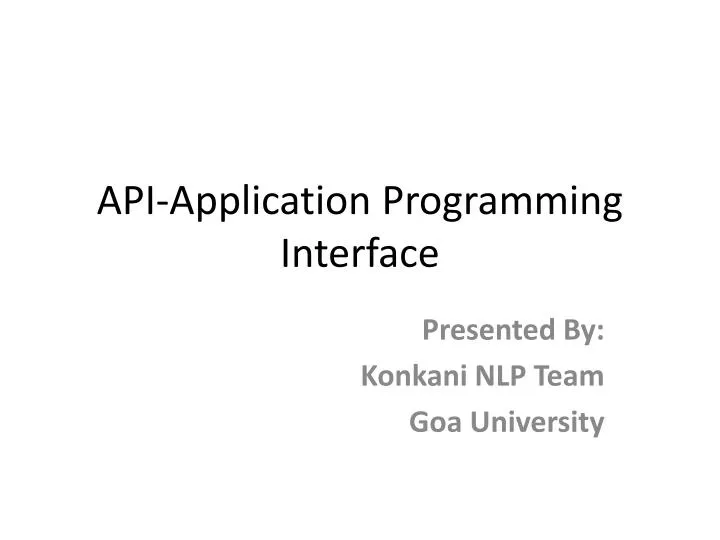 API-Application Programming Interface

Presented By:
Konkani NLP Team
Goa University